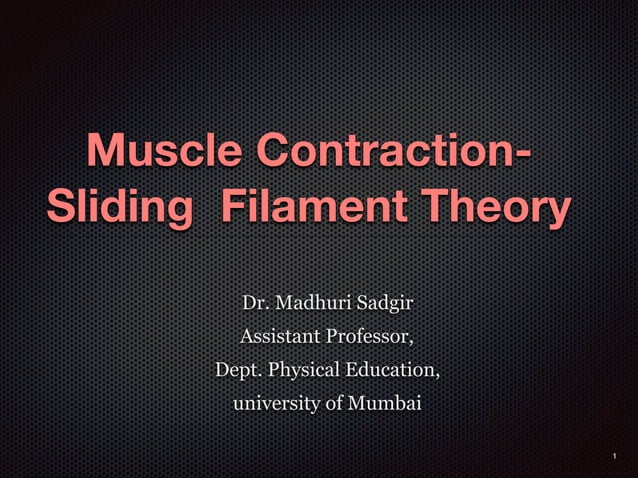 Muscle Contraction-
Sliding Filament Theory

Dr. Madhuri Sadgir
Assistant Professor,
Dept. Physical Education,
university of Mumbai

1